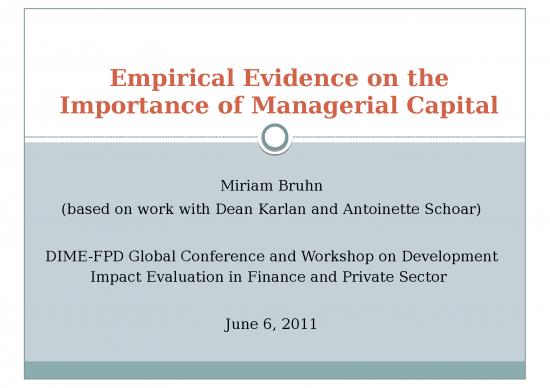 Empirical Evidence on the Importance of Managerial Capital

Miriam Bruhn
(based on work with Dean Karlan and Antoinette Schoar)

DIME-FPD Global Conference and Workshop on Development Impact Evaluation in Finance and Private Sector

June 6, 2011